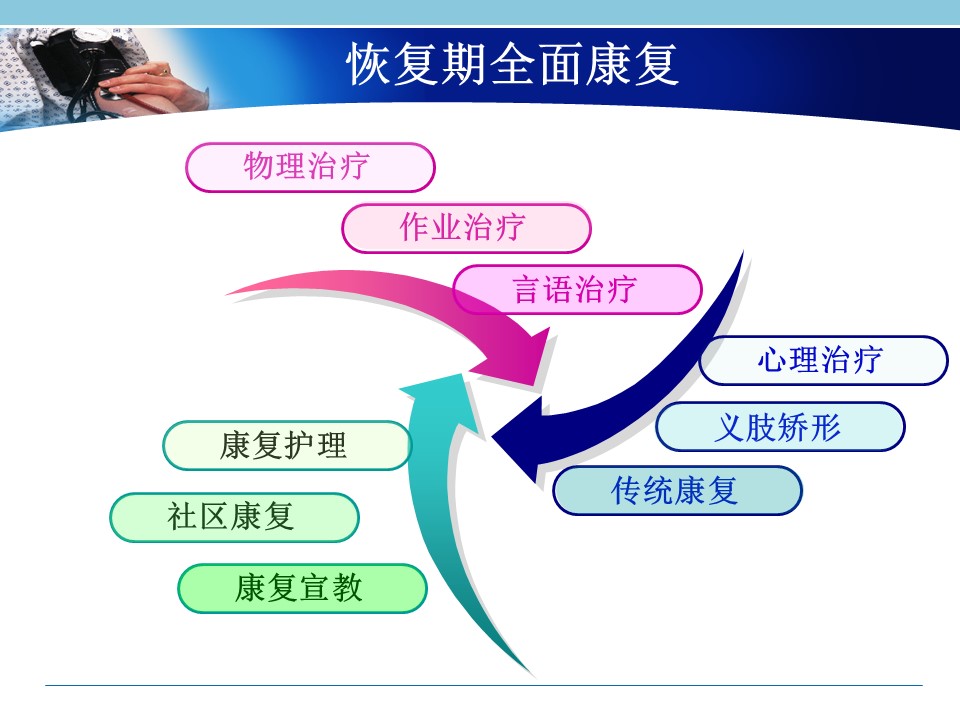 恢复期全面康复

物理治疗

作业治疗

言语治疗

心理治疗

义肢矫形

传统康复

康复护理

社区康复

康复宣教